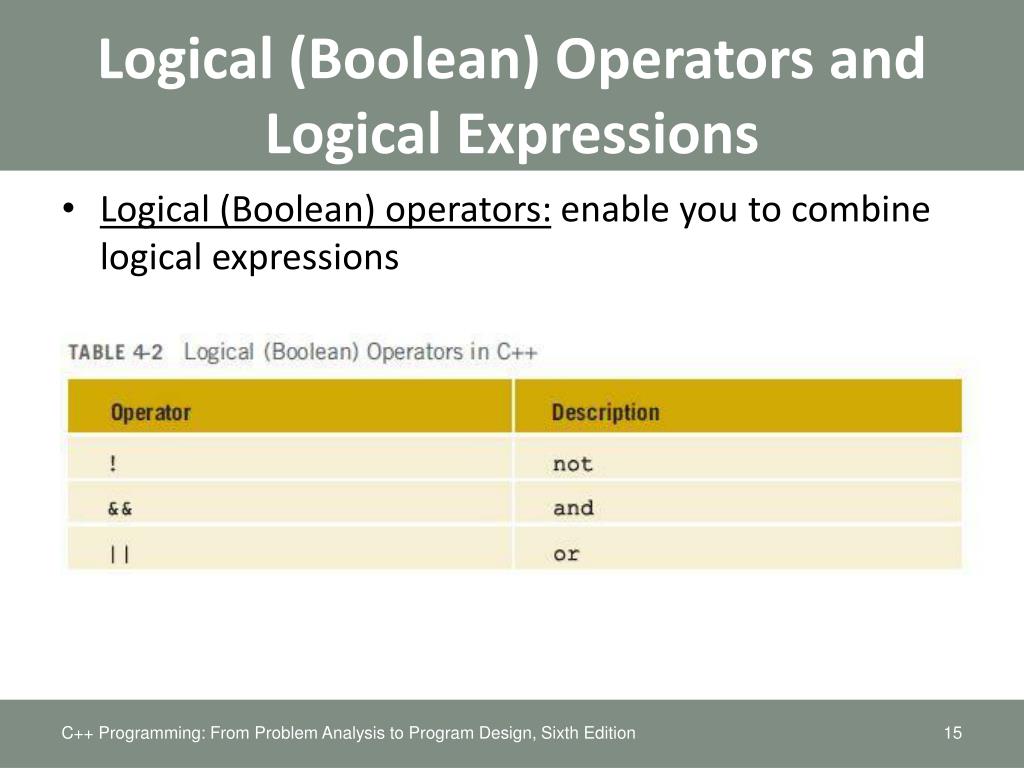 Logical (Boolean) Operators and Logical Expressions

• Logical (Boolean) operators: enable you to combine logical expressions

TABLE 4-2 Logical (Boolean) Operators in C++

| Operator | Description |
|---|---|
| ! | not |
| && | and |
| \|\| | or |

C++ Programming: From Problem Analysis to Program Design, Sixth Edition

15